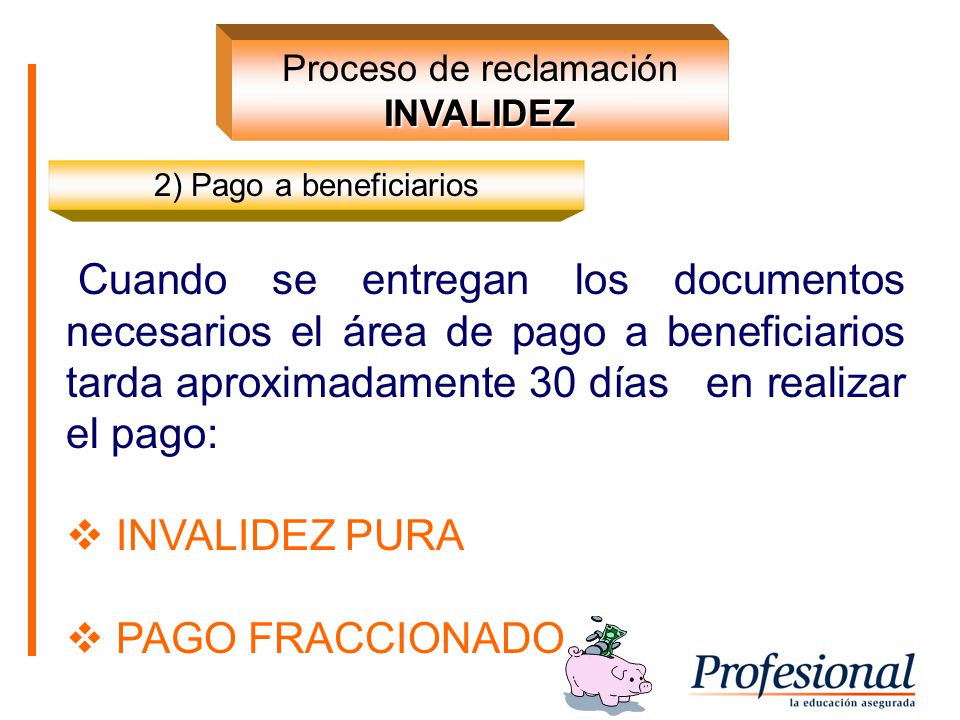 Proceso de reclamación
INVALIDEZ

2) Pago a beneficiarios

Cuando se entregan los documentos necesarios el área de pago a beneficiarios tarda aproximadamente 30 días en realizar el pago:

❖ INVALIDEZ PURA

❖ PAGO FRACCIONADO

Profesional
la educación asegurada